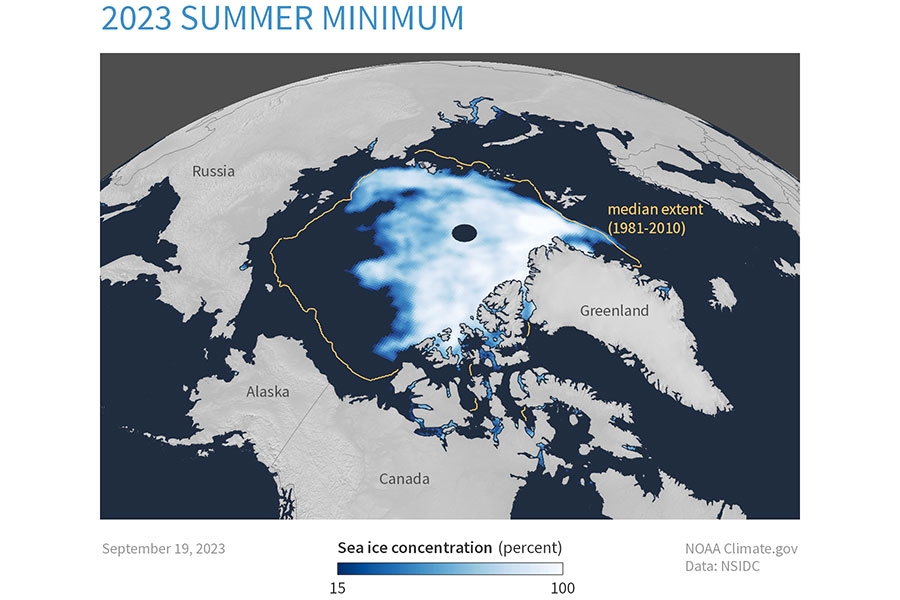 2023 SUMMER MINIMUM

Russia

median extent (1981-2010)

Greenland

Alaska

Canada

September 19, 2023

Sea ice concentration (percent)

15

100

NOAA Climate.gov
Data: NSIDC